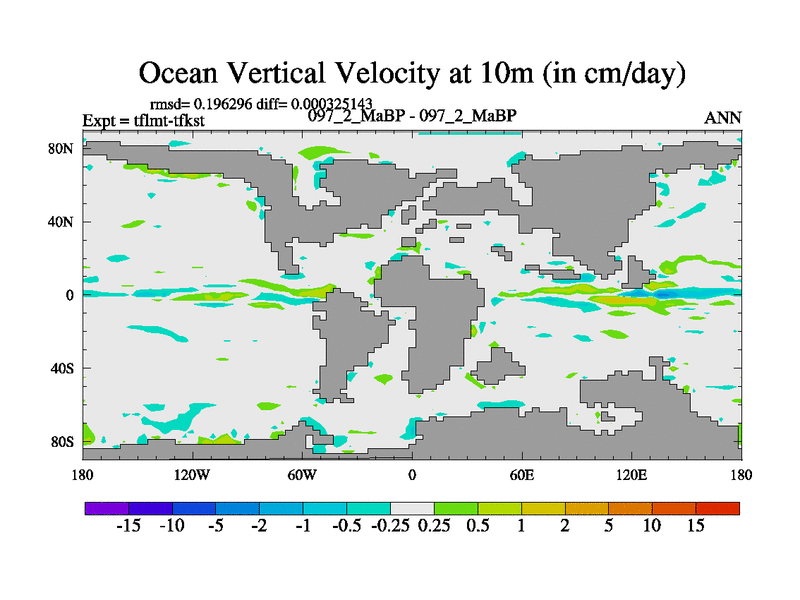 Ocean Vertical Velocity at 10m (in cm/day)

rmsd= 0.196296 diff= 0.000325143
Expt = tflmt-tfkst
097_2_MaBP - 097_2_MaBP
ANN

80N
40N
0
40S
80S

180
120W
60W
0
60E
120E
180

-15 -10 -5 -2 -1 -0.5 -0.25 0.25 0.5 1 2 5 10 15